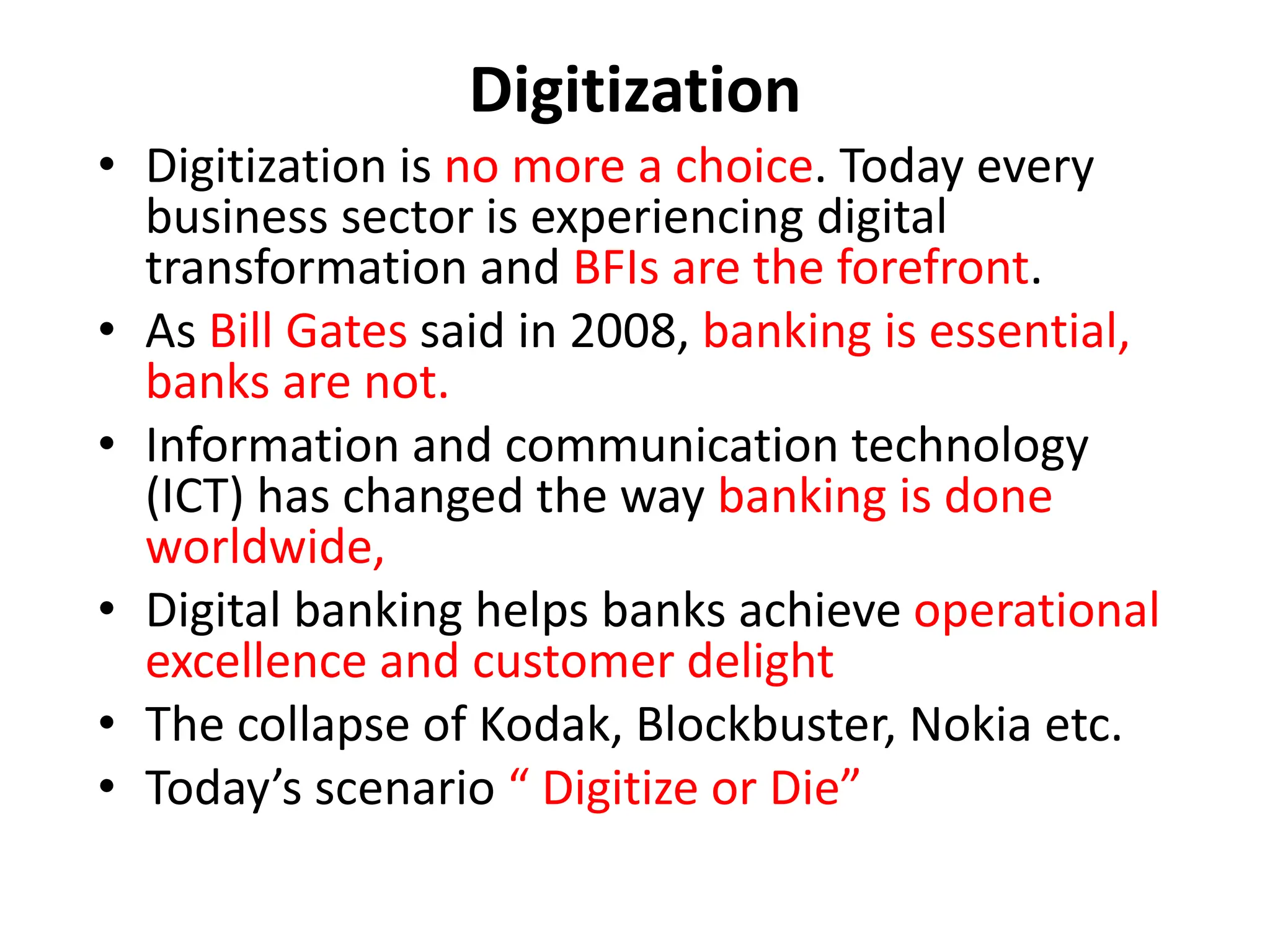 Digitization

• Digitization is no more a choice. Today every business sector is experiencing digital transformation and BFIs are the forefront.
• As Bill Gates said in 2008, banking is essential, banks are not.
• Information and communication technology (ICT) has changed the way banking is done worldwide,
• Digital banking helps banks achieve operational excellence and customer delight
• The collapse of Kodak, Blockbuster, Nokia etc.
• Today’s scenario “ Digitize or Die”